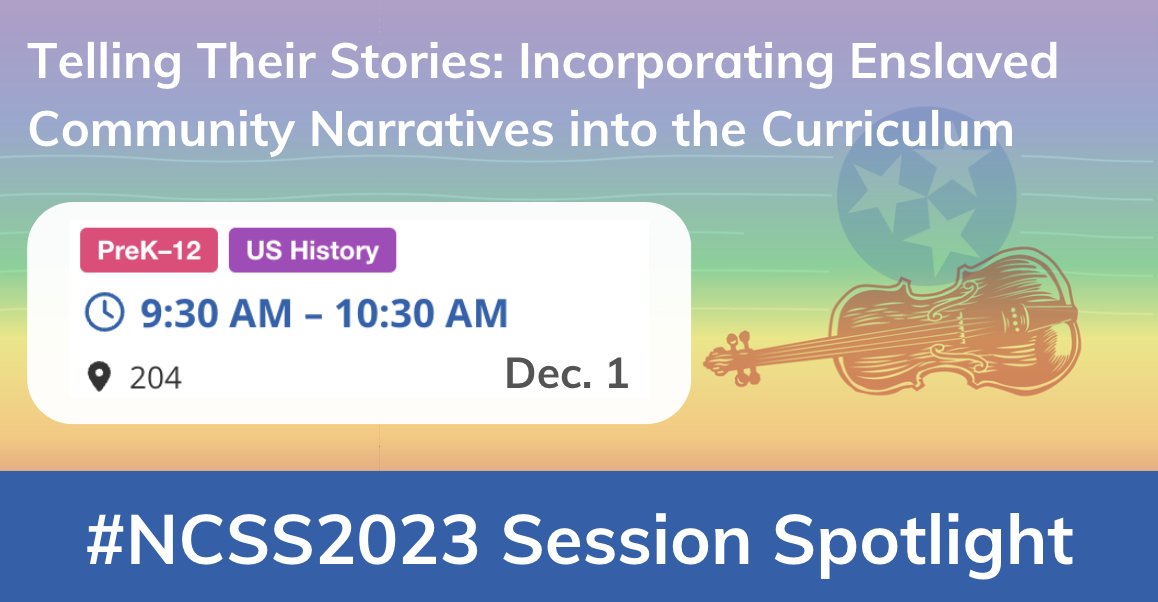 Telling Their Stories: Incorporating Enslaved Community Narratives into the Curriculum

PreK–12 US History

9:30 AM – 10:30 AM

204

Dec. 1

#NCSS2023 Session Spotlight